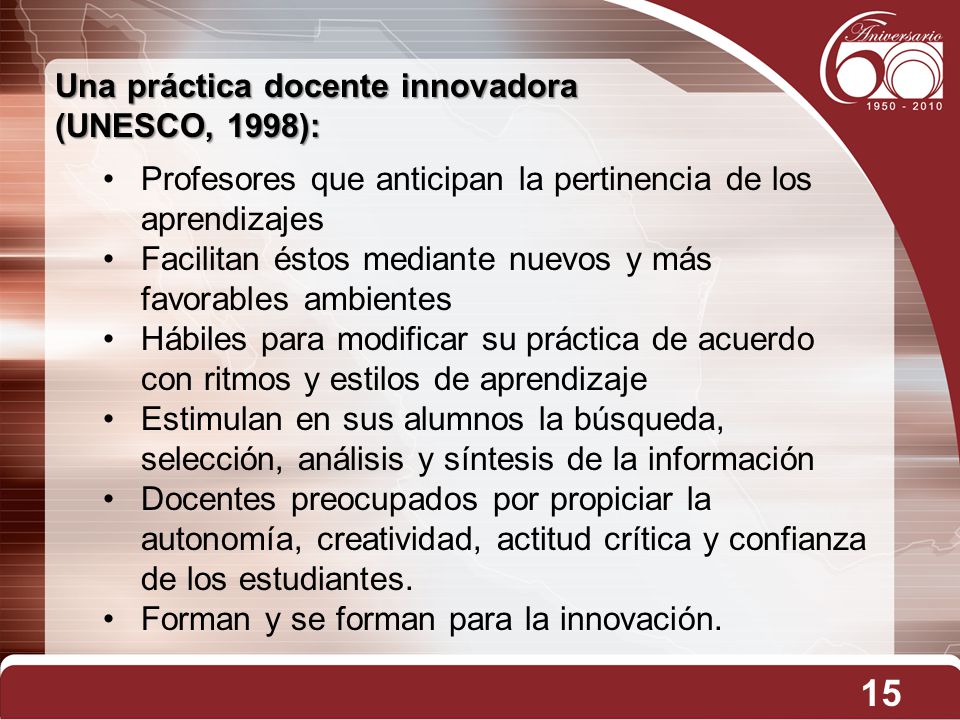 Aniversario
60
1950 - 2010

Una práctica docente innovadora (UNESCO, 1998):

• Profesores que anticipan la pertinencia de los aprendizajes
• Facilitan éstos mediante nuevos y más favorables ambientes
• Hábiles para modificar su práctica de acuerdo con ritmos y estilos de aprendizaje
• Estimulan en sus alumnos la búsqueda, selección, análisis y síntesis de la información
• Docentes preocupados por propiciar la autonomía, creatividad, actitud crítica y confianza de los estudiantes.
• Forman y se forman para la innovación.

15